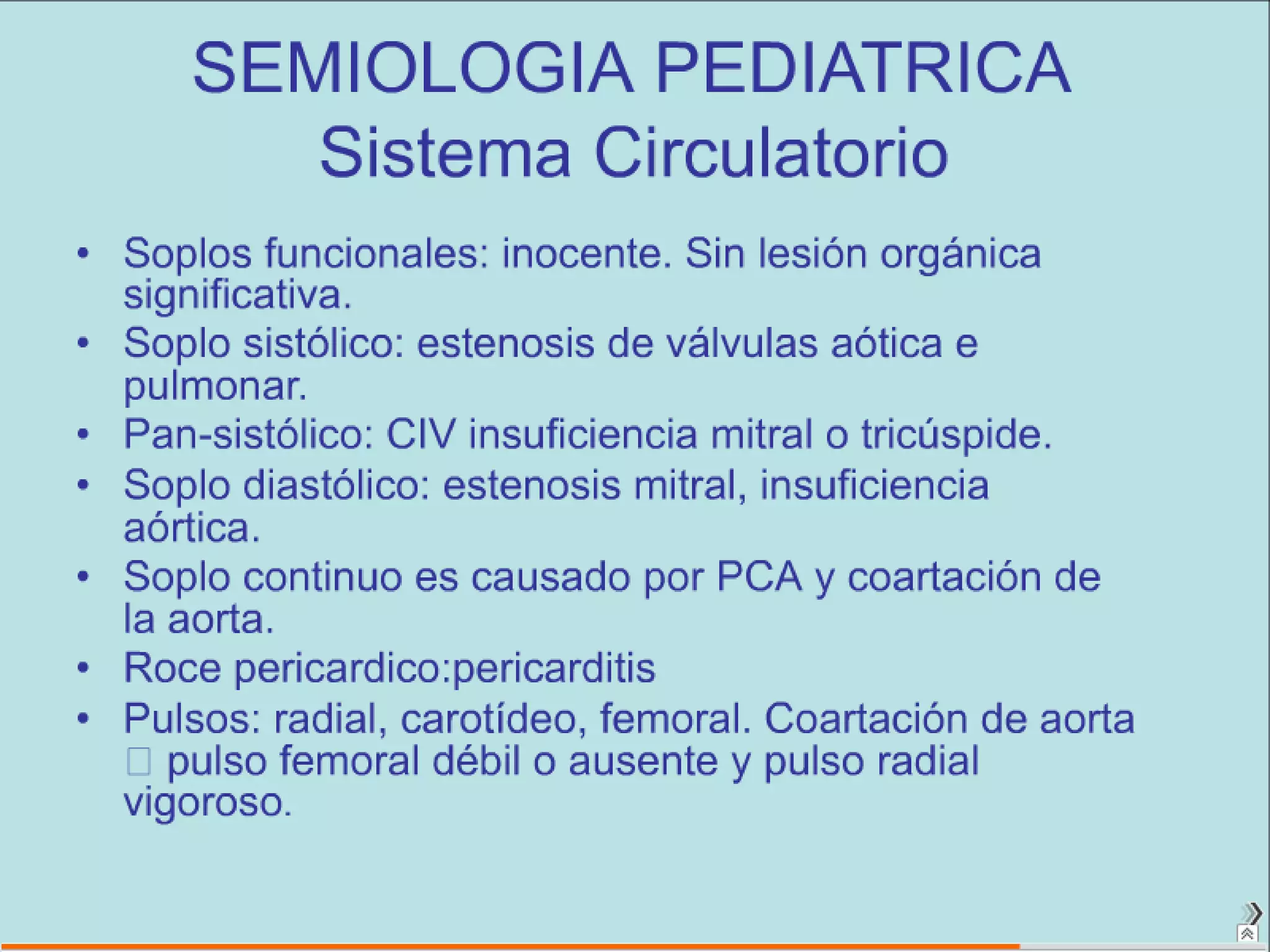 SEMIOLOGIA PEDIATRICA
Sistema Circulatorio

• Soplos funcionales: inocente. Sin lesión orgánica significativa.
• Soplo sistólico: estenosis de válvulas aótica e pulmonar.
• Pan-sistólico: CIV insuficiencia mitral o tricúspide.
• Soplo diastólico: estenosis mitral, insuficiencia aórtica.
• Soplo continuo es causado por PCA y coartación de la aorta.
• Roce pericardico:pericarditis
• Pulsos: radial, carotídeo, femoral. Coartación de aorta □ pulso femoral débil o ausente y pulso radial vigoroso.